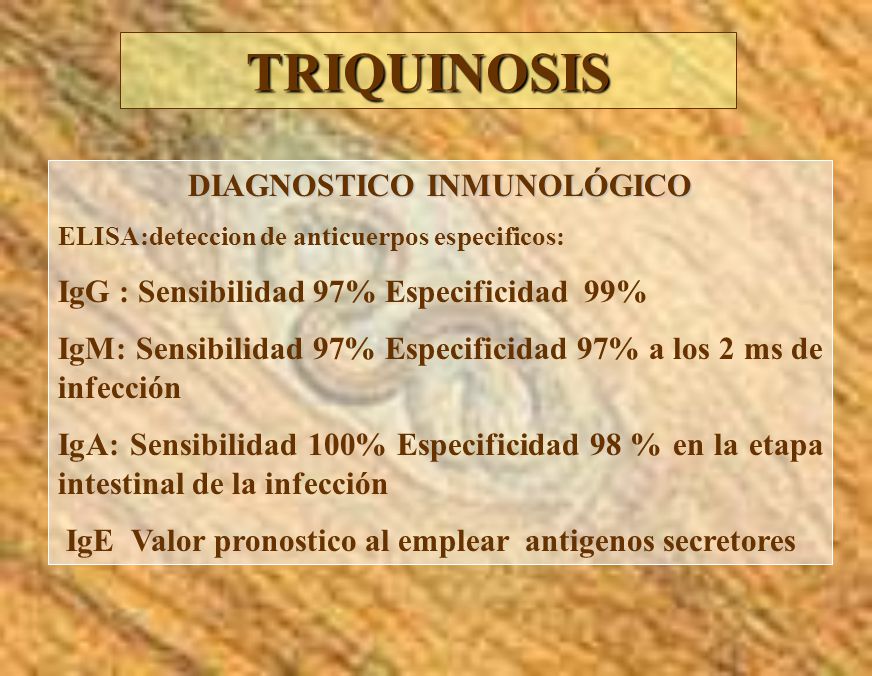 TRIQUINOSIS

DIAGNOSTICO INMUNOLÓGICO

ELISA:deteccion de anticuerpos especificos:

IgG : Sensibilidad 97% Especificidad 99%

IgM: Sensibilidad 97% Especificidad 97% a los 2 ms de infección

IgA: Sensibilidad 100% Especificidad 98 % en la etapa intestinal de la infección

IgE Valor pronostico al emplear antigenos secretores